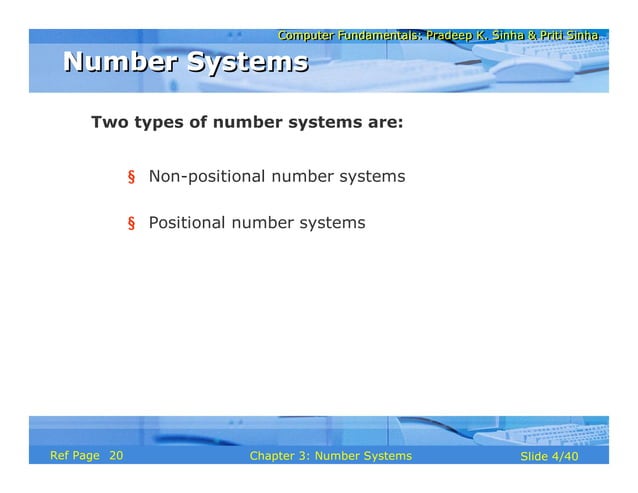 Computer Fundamentals: Pradeep K. Sinha & Priti Sinha

Number Systems

Two types of number systems are:

§ Non-positional number systems

§ Positional number systems

Ref Page 20

Chapter 3: Number Systems

Slide 4/40